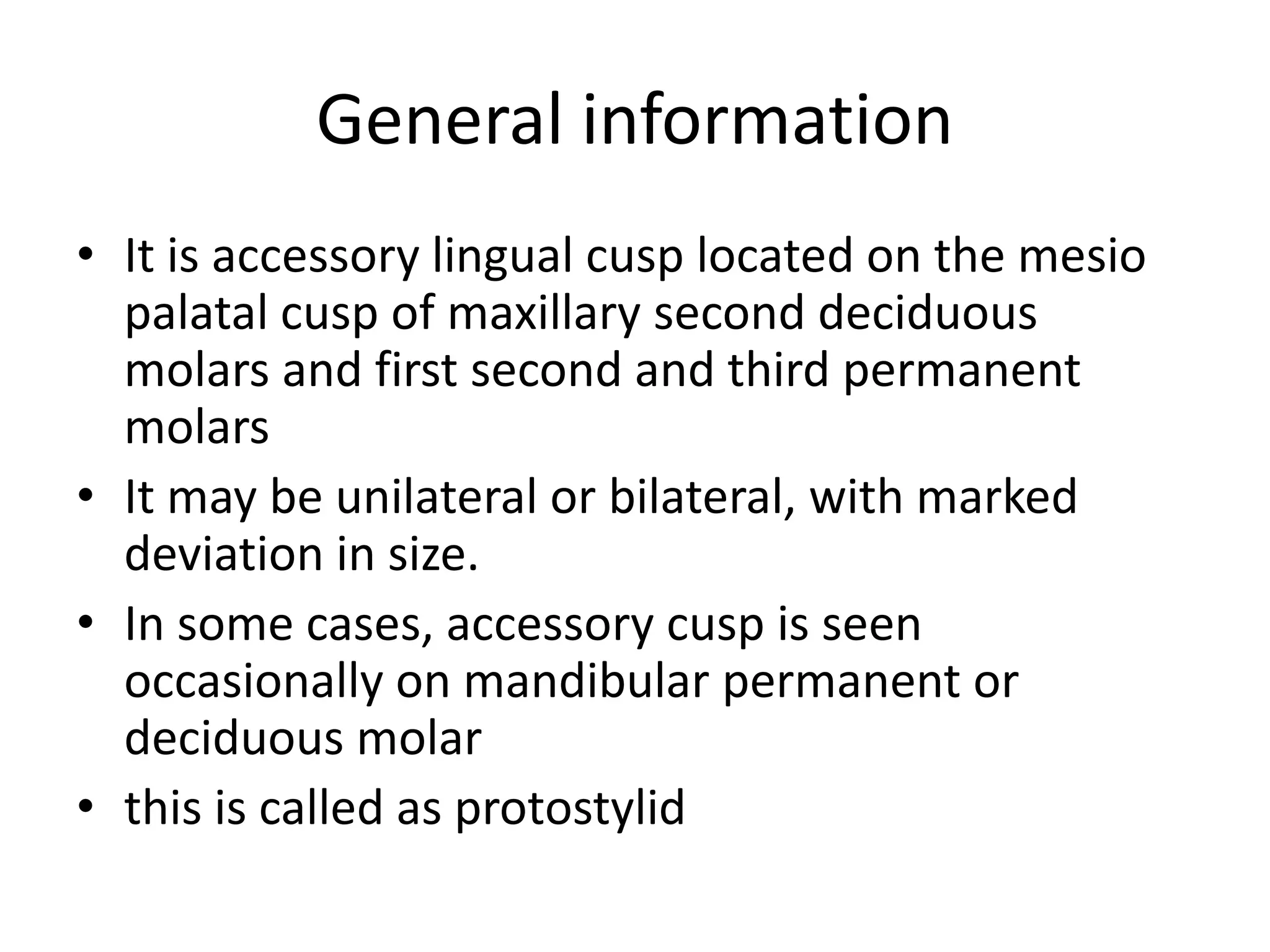 General information

• It is accessory lingual cusp located on the mesio palatal cusp of maxillary second deciduous molars and first second and third permanent molars
• It may be unilateral or bilateral, with marked deviation in size.
• In some cases, accessory cusp is seen occasionally on mandibular permanent or deciduous molar
• this is called as protostylid